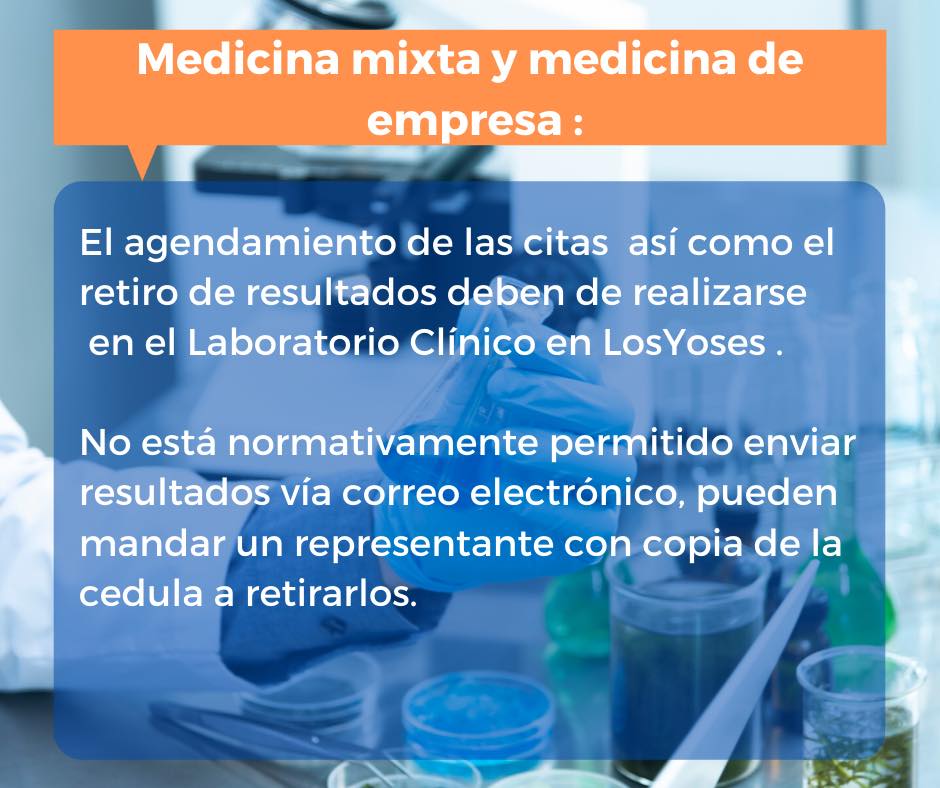 Medicina mixta y medicina de empresa :

El agendamiento de las citas así como el retiro de resultados deben de realizarse en el Laboratorio Clínico en LosYoses .

No está normativamente permitido enviar resultados vía correo electrónico, pueden mandar un representante con copia de la cedula a retirarlos.